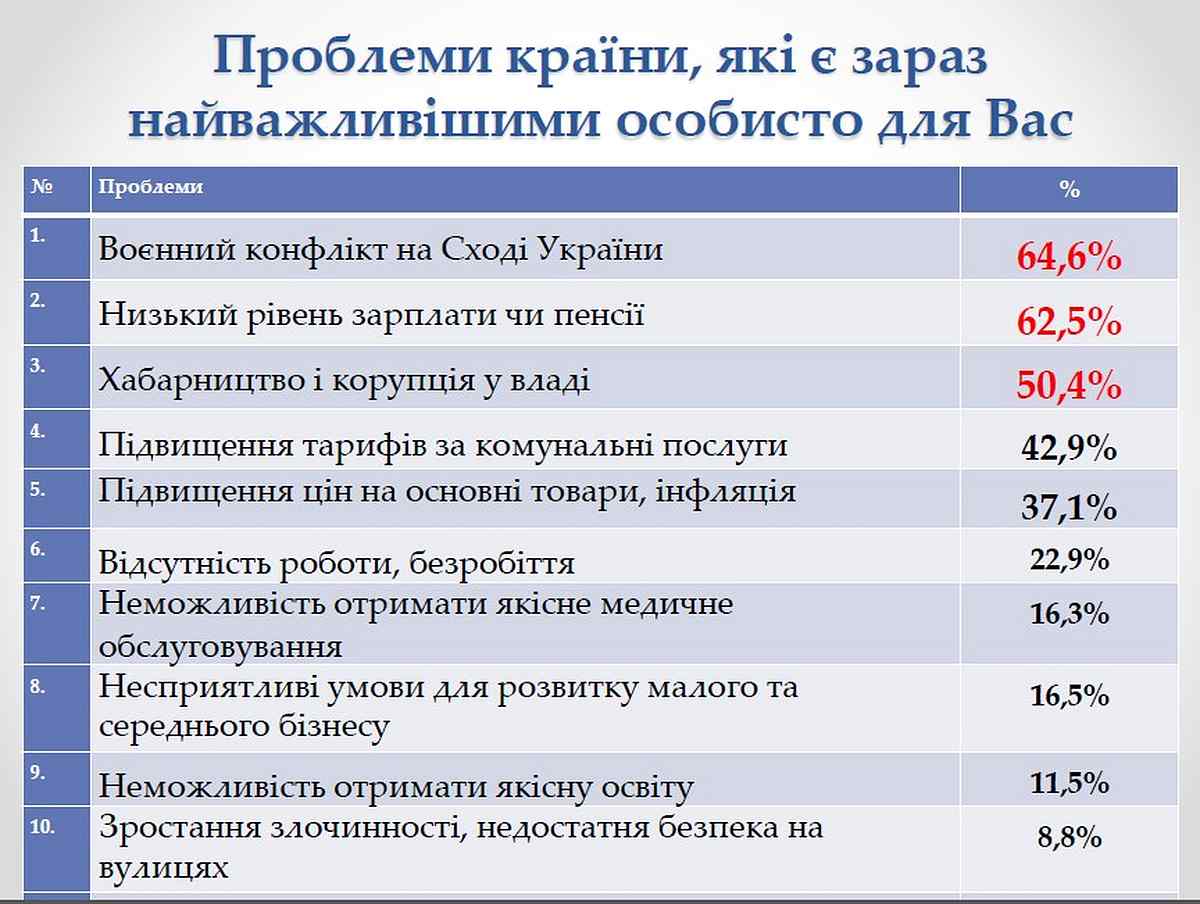 Проблеми країни, які є зараз найважливішими особисто для Вас

| № | Проблеми | % |
|---|---|---|
| 1. | Воєнний конфлікт на Сході України | 64,6% |
| 2. | Низький рівень зарплати чи пенсії | 62,5% |
| 3. | Хабарництво і корупція у владі | 50,4% |
| 4. | Підвищення тарифів за комунальні послуги | 42,9% |
| 5. | Підвищення цін на основні товари, інфляція | 37,1% |
| 6. | Відсутність роботи, безробіття | 22,9% |
| 7. | Неможливість отримати якісне медичне обслуговування | 16,3% |
| 8. | Несприятливі умови для розвитку малого та середнього бізнесу | 16,5% |
| 9. | Неможливість отримати якісну освіту | 11,5% |
| 10. | Зростання злочинності, недостатня безпека на вулицях | 8,8% |